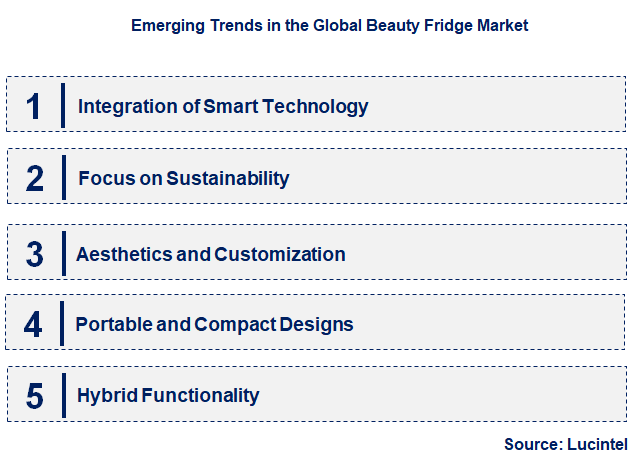 Emerging Trends in the Global Beauty Fridge Market

1 Integration of Smart Technology

2 Focus on Sustainability

3 Aesthetics and Customization

4 Portable and Compact Designs

5 Hybrid Functionality

Source: Lucintel